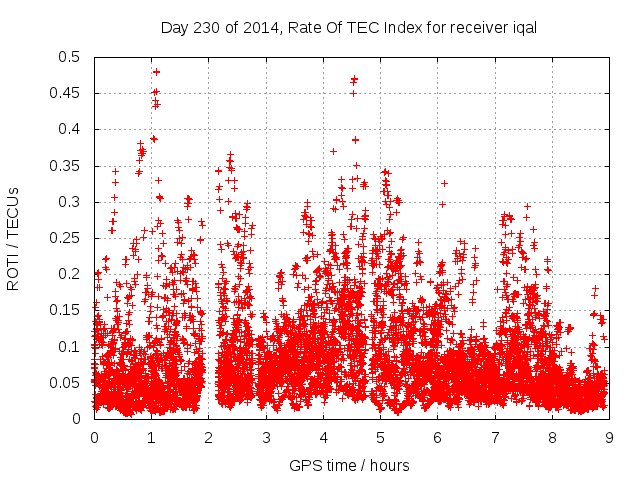 Day 230 of 2014, Rate Of TEC Index for receiver iqal

ROTI / TECUs

0.5
0.45
0.4
0.35
0.3
0.25
0.2
0.15
0.1
0.05
0

0 1 2 3 4 5 6 7 8 9

GPS time / hours